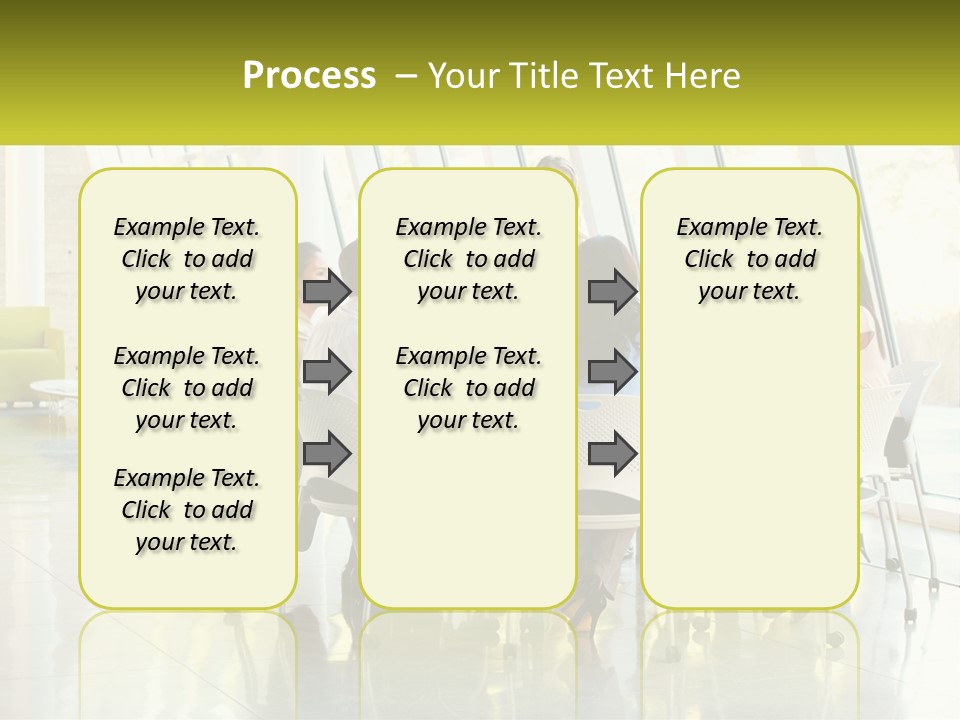 Process – Your Title Text Here

Example Text. Click to add your text.

Example Text. Click to add your text.

Example Text. Click to add your text.

Example Text. Click to add your text.

Example Text. Click to add your text.

Example Text. Click to add your text.